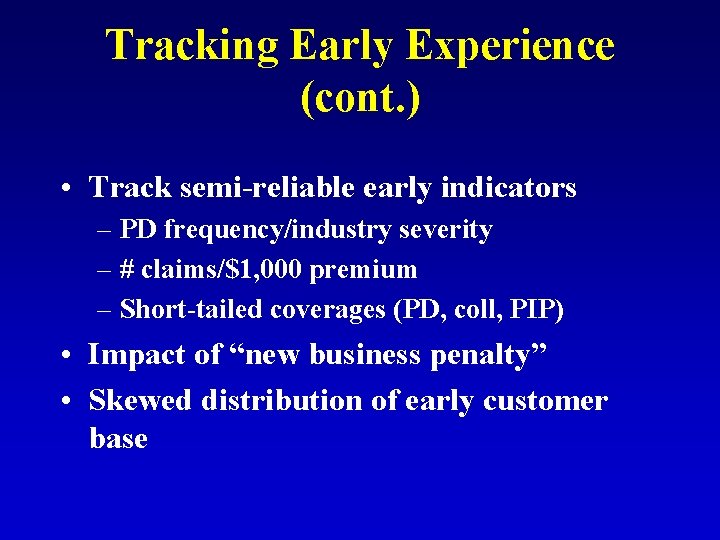 Tracking Early Experience (cont.)

• Track semi-reliable early indicators
– PD frequency/industry severity
– # claims/\$1,000 premium
– Short-tailed coverages (PD, coll, PIP)
• Impact of “new business penalty”
• Skewed distribution of early customer base